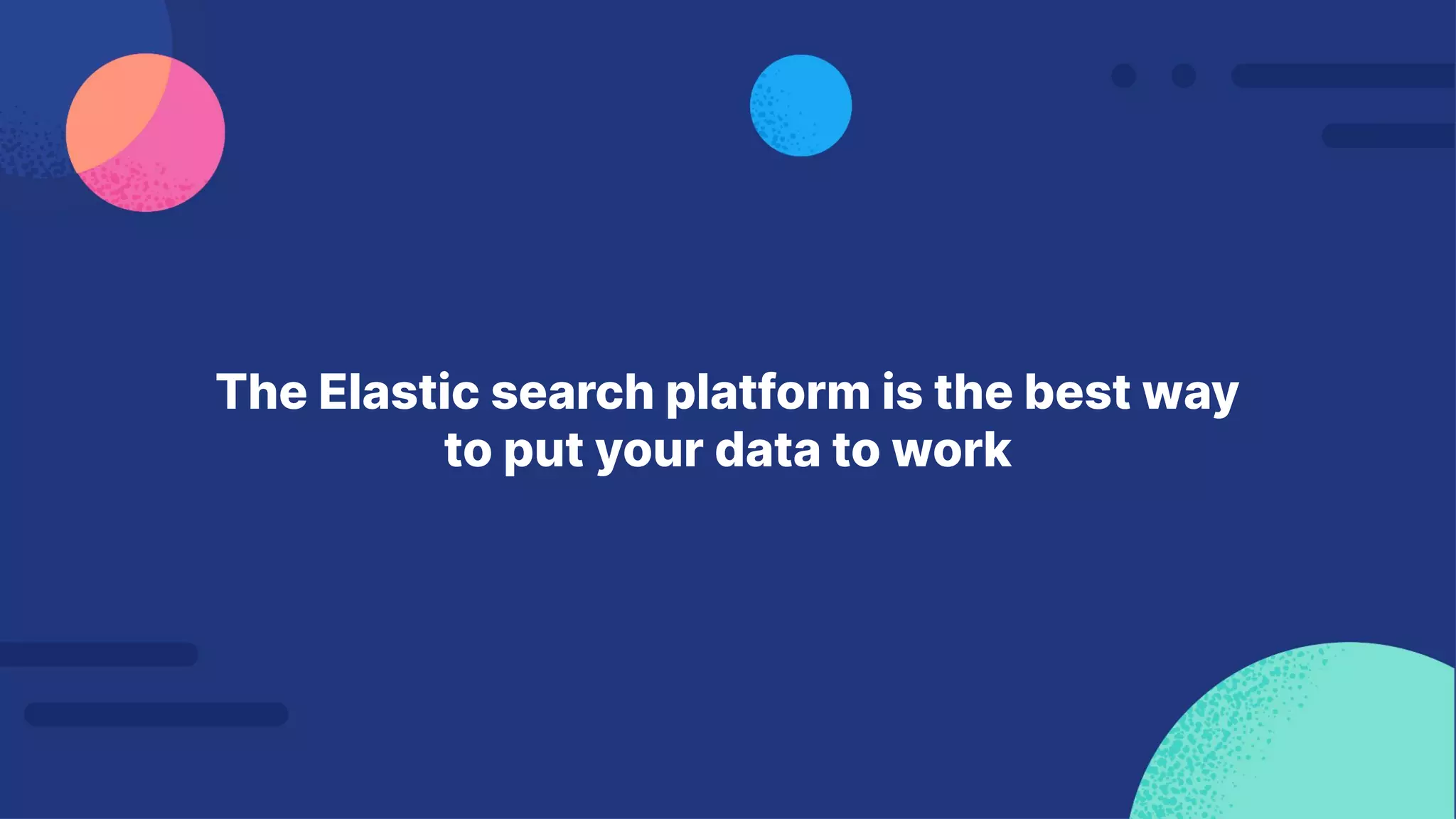 The Elastic search platform is the best way to put your data to work